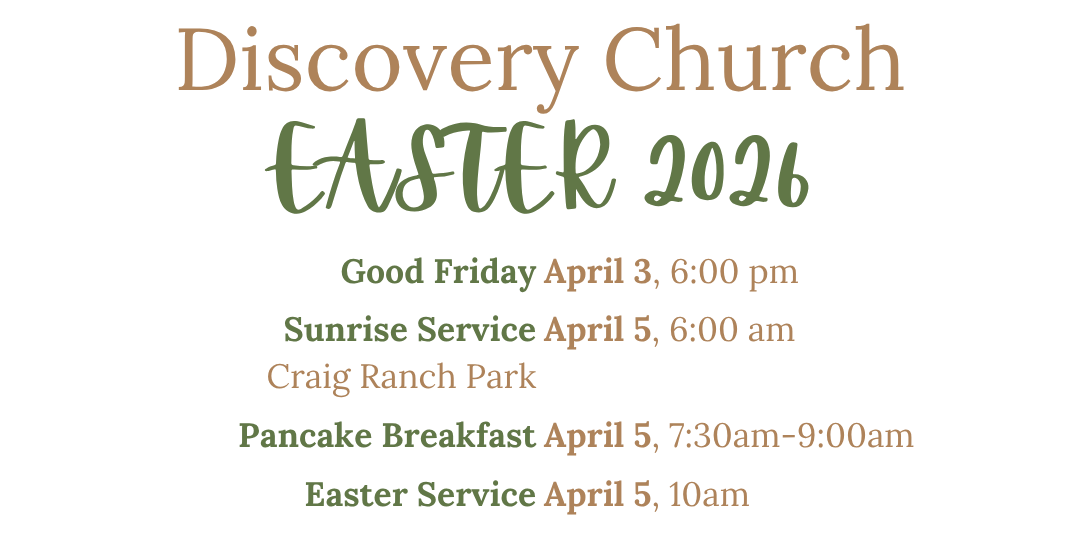 Discovery Church
EASTER 2026

Good Friday April 3, 6:00 pm

Sunrise Service April 5, 6:00 am
Craig Ranch Park

Pancake Breakfast April 5, 7:30am-9:00am

Easter Service April 5, 10am